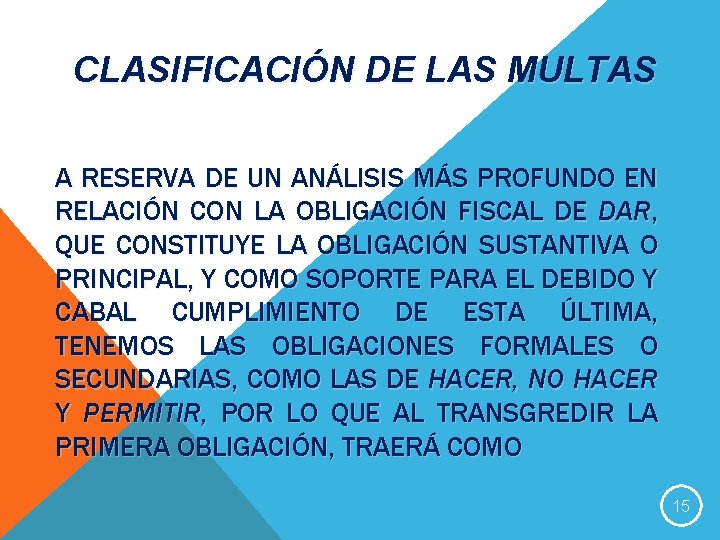 CLASIFICACIÓN DE LAS MULTAS

A RESERVA DE UN ANÁLISIS MÁS PROFUNDO EN RELACIÓN CON LA OBLIGACIÓN FISCAL DE DAR, QUE CONSTITUYE LA OBLIGACIÓN SUSTANTIVA O PRINCIPAL, Y COMO SOPORTE PARA EL DEBIDO Y CABAL CUMPLIMIENTO DE ESTA ÚLTIMA, TENEMOS LAS OBLIGACIONES FORMALES O SECUNDARIAS, COMO LAS DE HACER, NO HACER Y PERMITIR, POR LO QUE AL TRANSGREDIR LA PRIMERA OBLIGACIÓN, TRAERÁ COMO

15